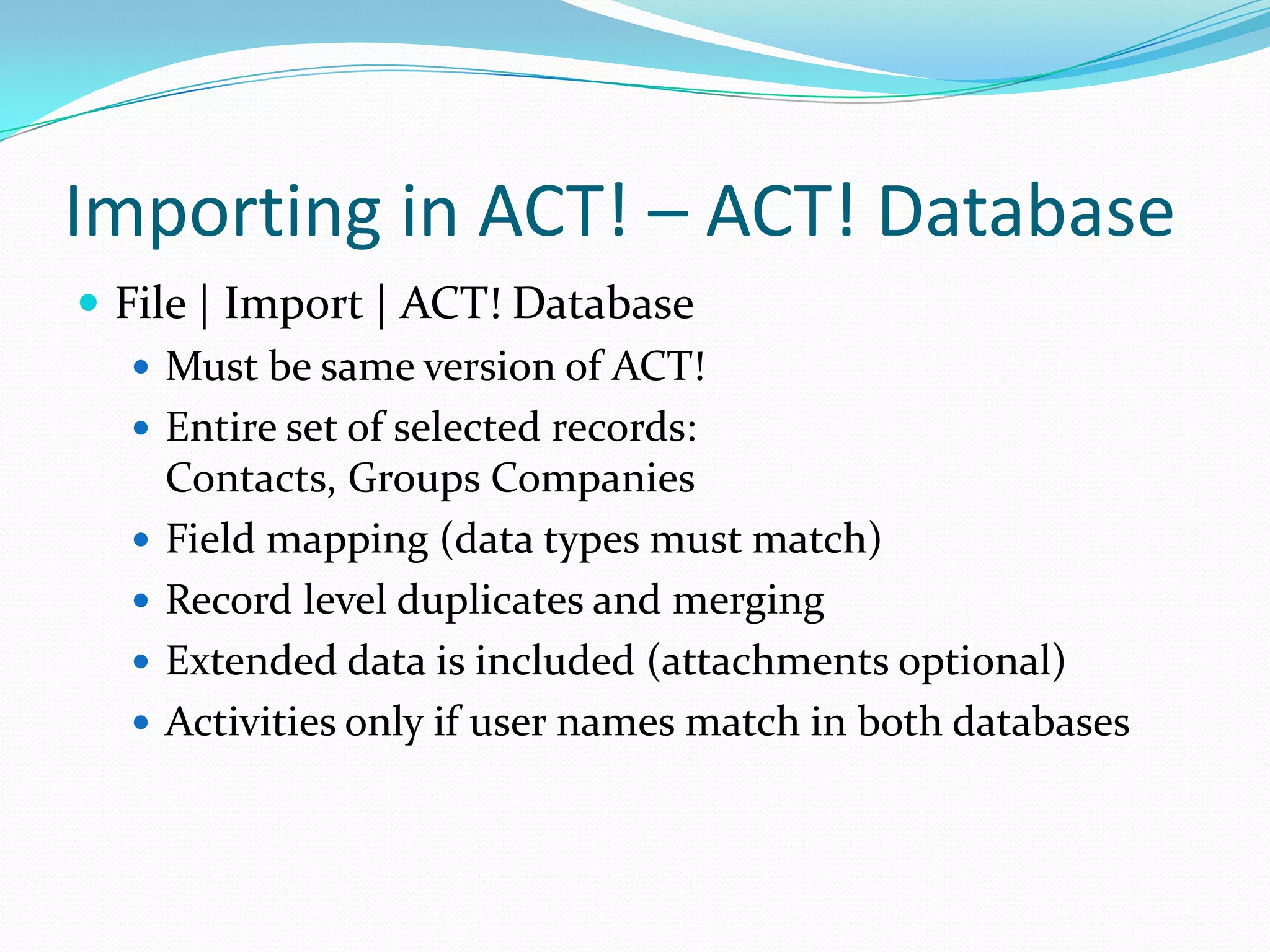 Importing in ACT! – ACT! Database

- File | Import | ACT! Database
  - Must be same version of ACT!
  - Entire set of selected records: Contacts, Groups Companies
  - Field mapping (data types must match)
  - Record level duplicates and merging
  - Extended data is included (attachments optional)
  - Activities only if user names match in both databases